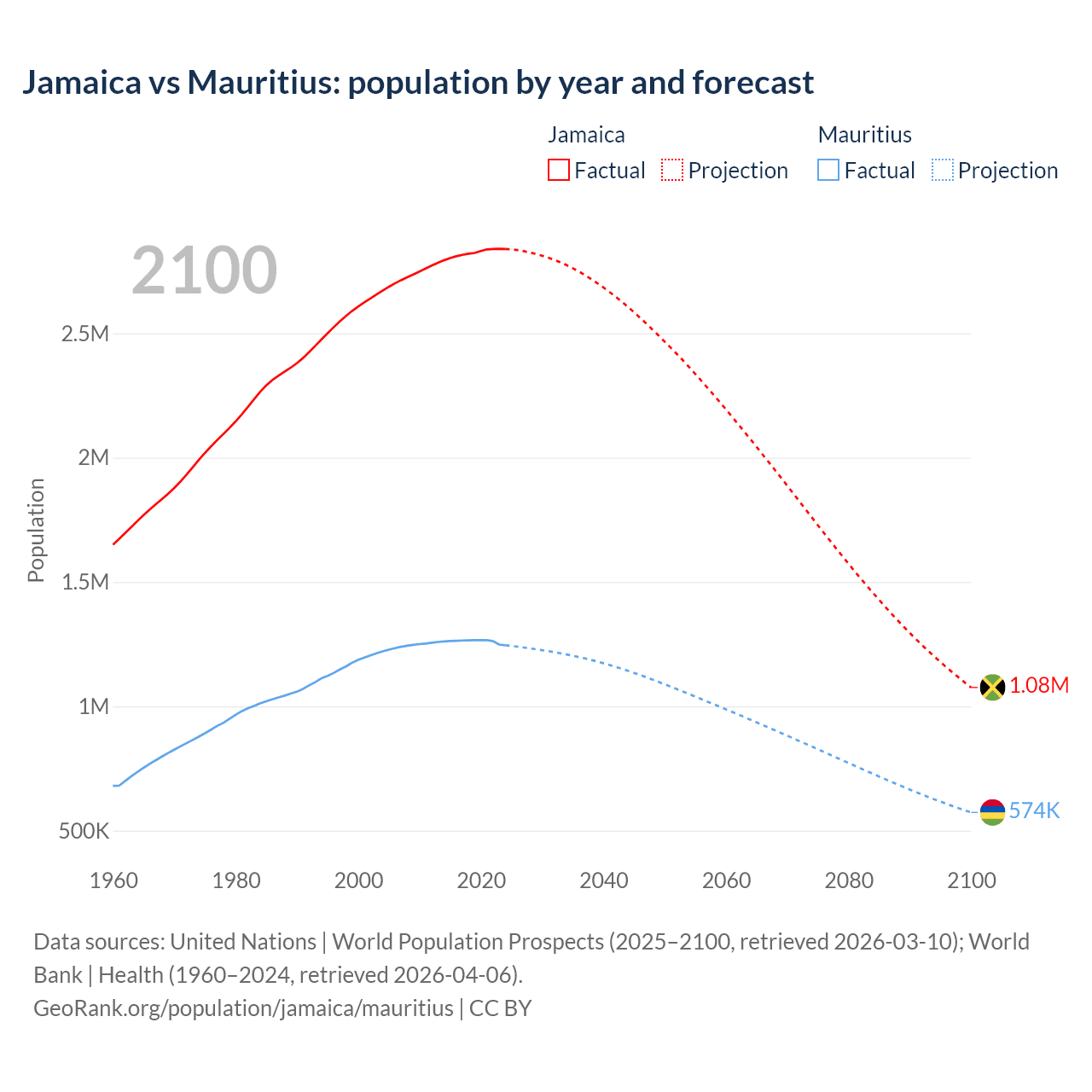 Jamaica vs Mauritius: population by year and forecast

Jamaica
Factual
Projection

Mauritius
Factual
Projection

2100

Population

2.5M
2M
1.5M
1M
500K

1.08M
574K

1960
1980
2000
2020
2040
2060
2080
2100

Data sources: United Nations | World Population Prospects (2025–2100, retrieved 2026-03-10); World Bank | Health (1960–2024, retrieved 2026-04-06).
GeoRank.org/population/jamaica/mauritius | CC BY